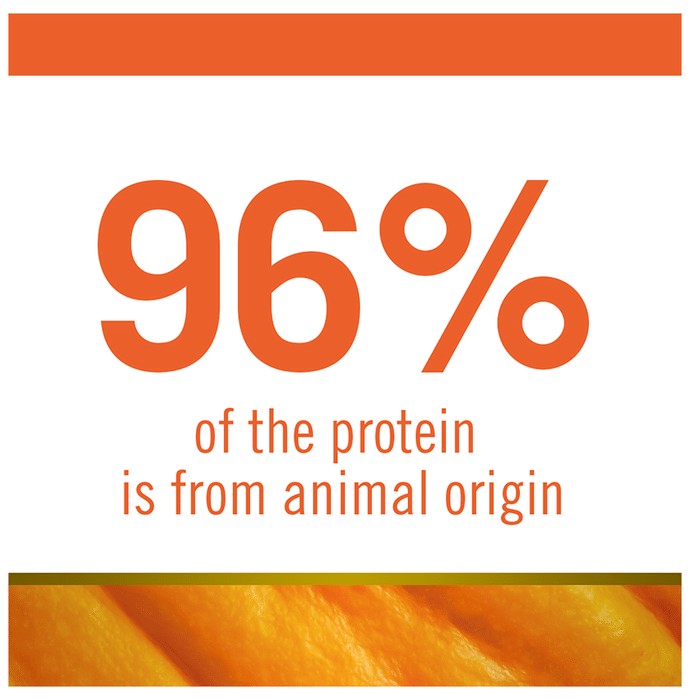 96%

of the protein is from animal origin